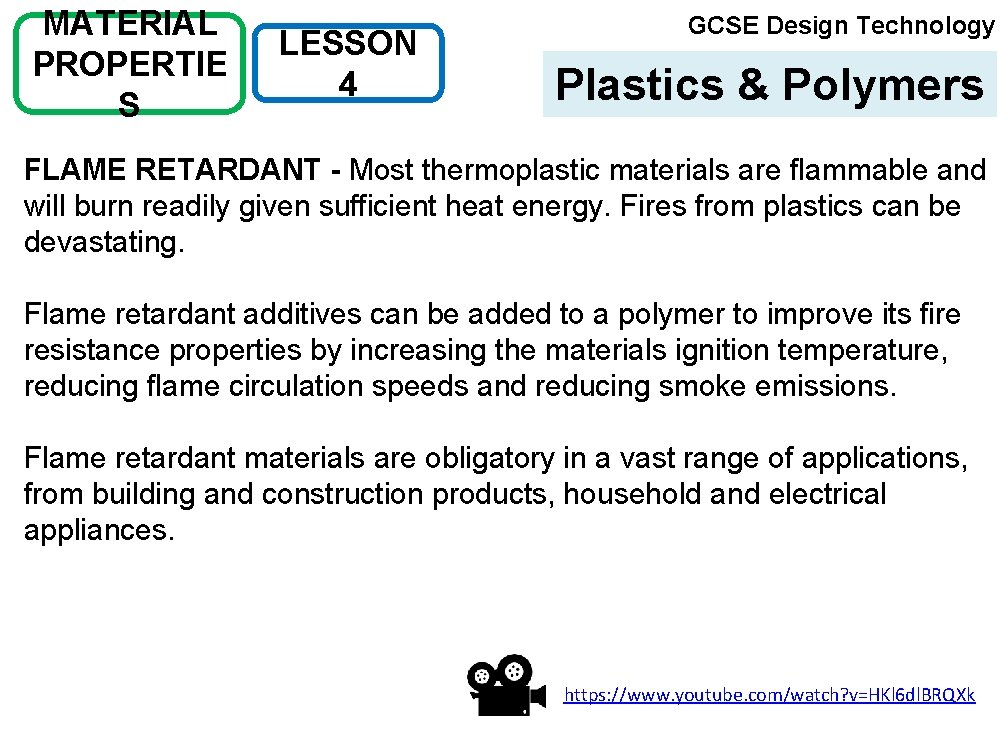 MATERIAL PROPERTIE S

LESSON 4

GCSE Design Technology

Plastics & Polymers

FLAME RETARDANT - Most thermoplastic materials are flammable and will burn readily given sufficient heat energy. Fires from plastics can be devastating.

Flame retardant additives can be added to a polymer to improve its fire resistance properties by increasing the materials ignition temperature, reducing flame circulation speeds and reducing smoke emissions.

Flame retardant materials are obligatory in a vast range of applications, from building and construction products, household and electrical appliances.

https://www.youtube.com/watch?v=HKl6dlBRQXk